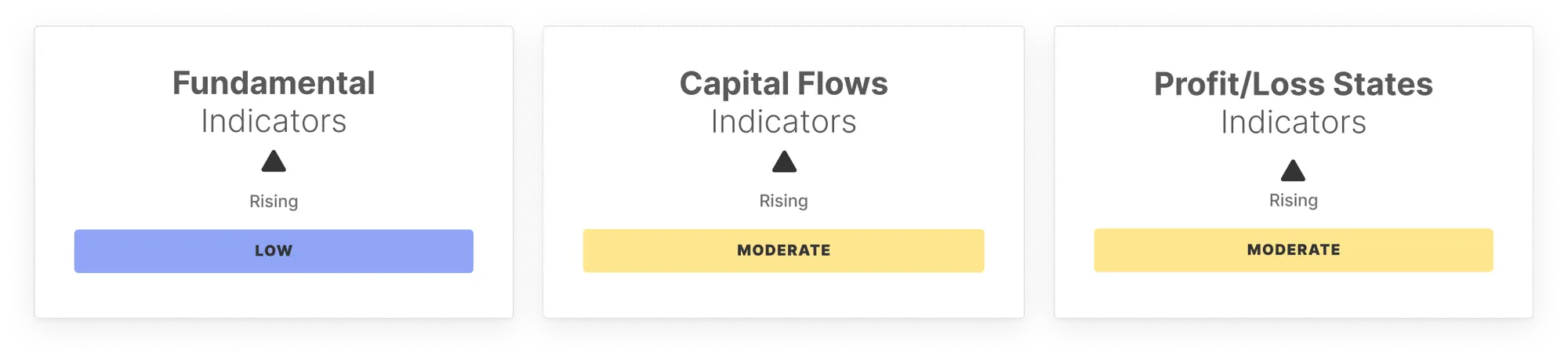 Fundamental
Indicators

Rising

LOW

Capital Flows
Indicators

Rising

MODERATE

Profit/Loss States
Indicators

Rising

MODERATE